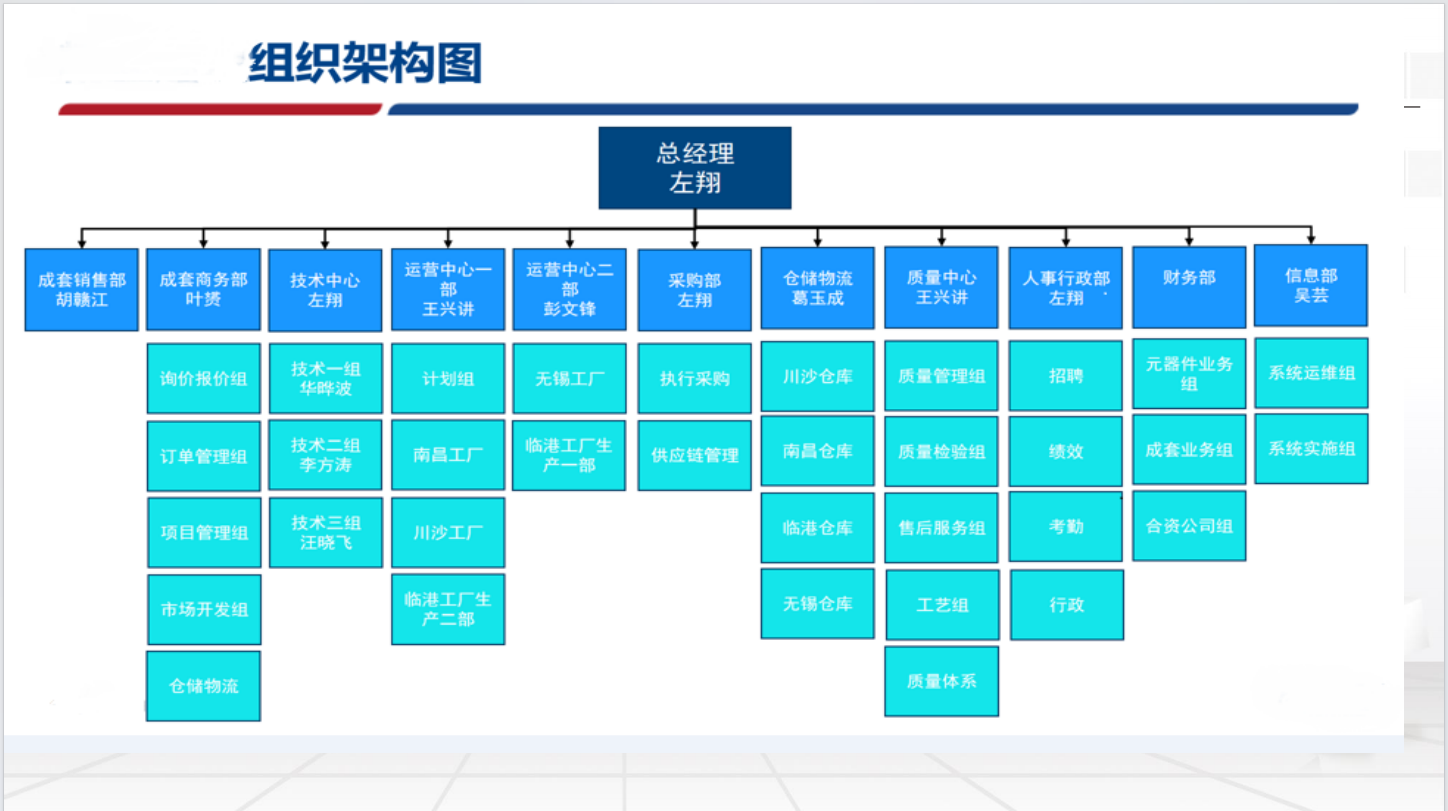 组织架构图

总经理
左翔

成套销售部
胡赣江

成套商务部
叶赟

询价报价组

订单管理组

项目管理组

市场开发组

仓储物流

技术中心
左翔

技术一组
华晔波

技术二组
李方涛

技术三组
汪晓飞

运营中心一部
王兴讲

计划组

南昌工厂

川沙工厂

临港工厂生产二部

运营中心二部
彭文锋

无锡工厂

临港工厂生产一部

采购部
左翔

执行采购

供应链管理

仓储物流
葛玉成

川沙仓库

南昌仓库

临港仓库

无锡仓库

质量中心
王兴讲

质量管理组

质量检验组

售后服务组

工艺组

质量体系

人事行政部
左翔

招聘

绩效

考勤

行政

财务部

元器件业务组

成套业务组

合资公司组

信息部
吴芸

系统运维组

系统实施组